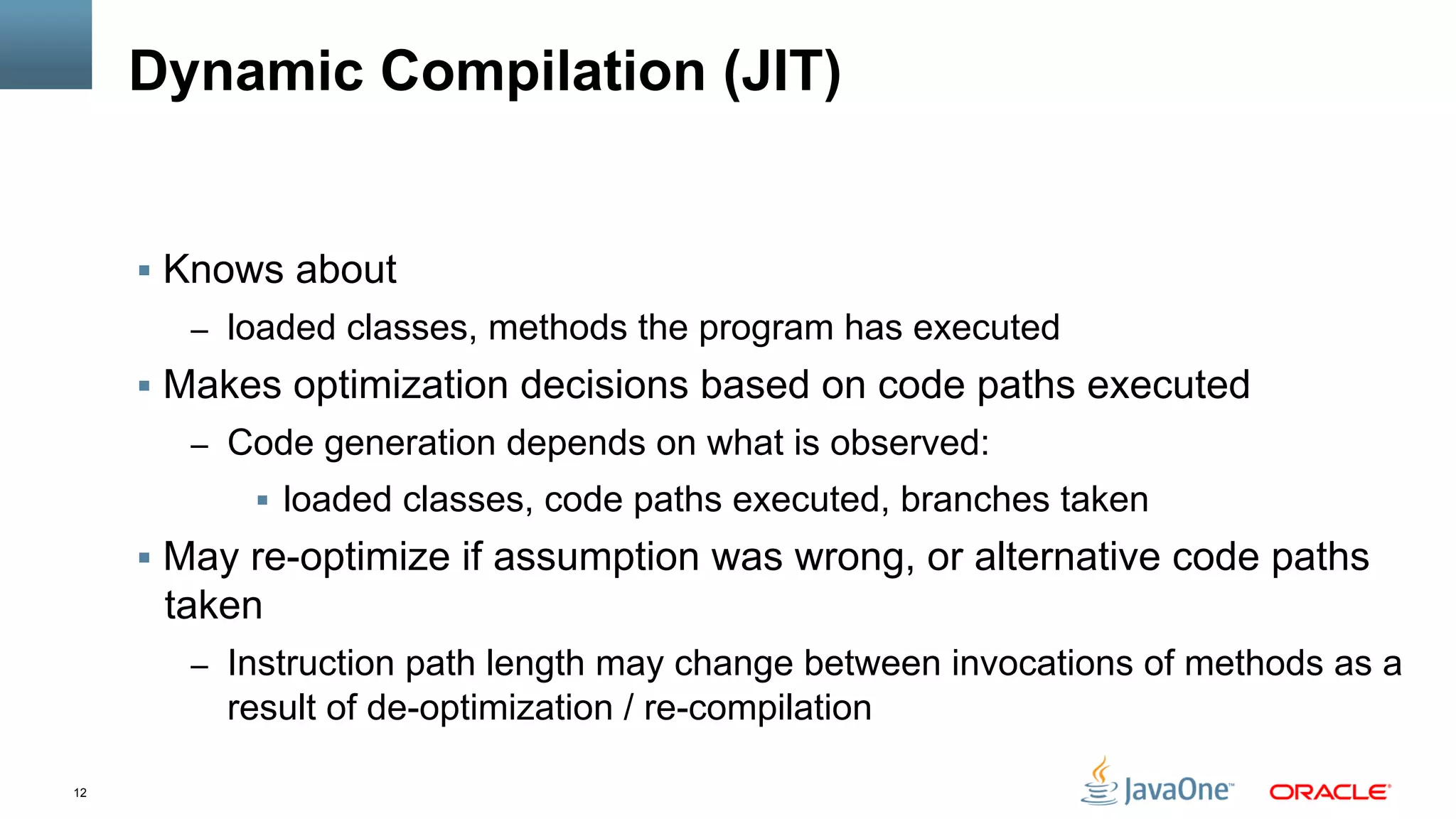 Dynamic Compilation (JIT)

▪ Knows about

– loaded classes, methods the program has executed

▪ Makes optimization decisions based on code paths executed

– Code generation depends on what is observed:

▪ loaded classes, code paths executed, branches taken

▪ May re-optimize if assumption was wrong, or alternative code paths taken

– Instruction path length may change between invocations of methods as a result of de-optimization / re-compilation

12

JavaOne™ ORACLE®